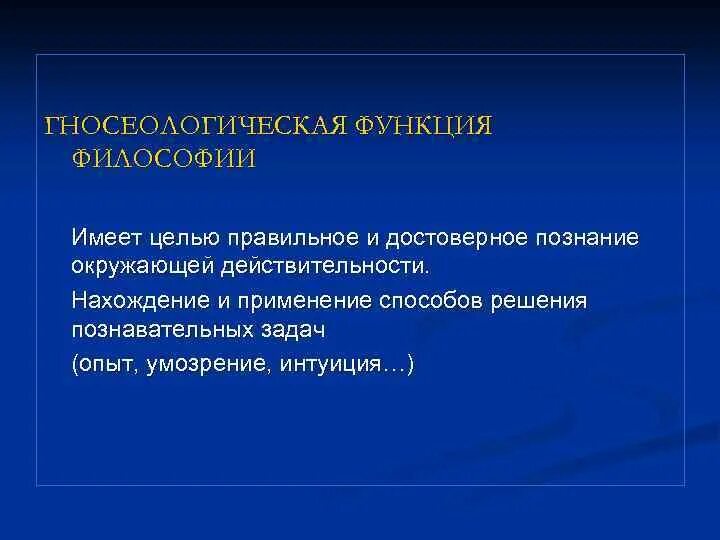 ГНОСЕОЛОГИЧЕСКАЯ ФУНКЦИЯ ФИЛОСОФИИ

Имеет целью правильное и достоверное познание окружающей действительности.

Нахождение и применение способов решения познавательных задач

(опыт, умозрение, интуиция…)